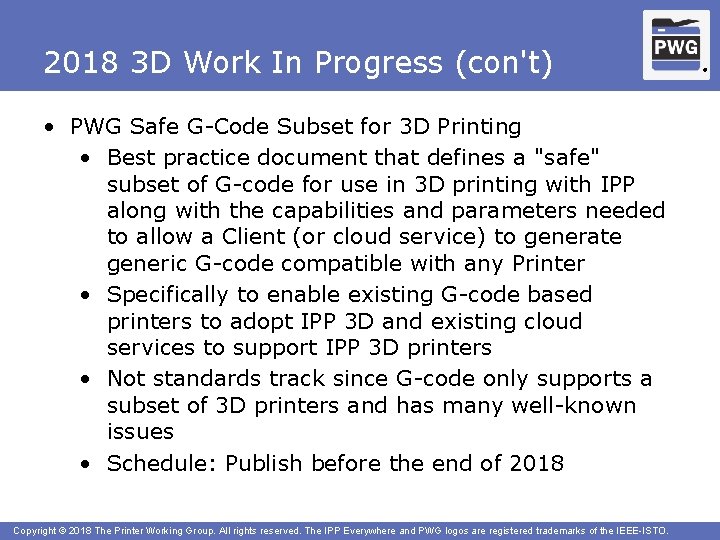 2018 3D Work In Progress (con't)

PWG

• PWG Safe G-Code Subset for 3D Printing
  • Best practice document that defines a "safe" subset of G-code for use in 3D printing with IPP along with the capabilities and parameters needed to allow a Client (or cloud service) to generate generic G-code compatible with any Printer
  • Specifically to enable existing G-code based printers to adopt IPP 3D and existing cloud services to support IPP 3D printers
  • Not standards track since G-code only supports a subset of 3D printers and has many well-known issues
  • Schedule: Publish before the end of 2018

Copyright © 2018 The Printer Working Group. All rights reserved. The IPP Everywhere and PWG logos are registered trademarks of the IEEE-ISTO.